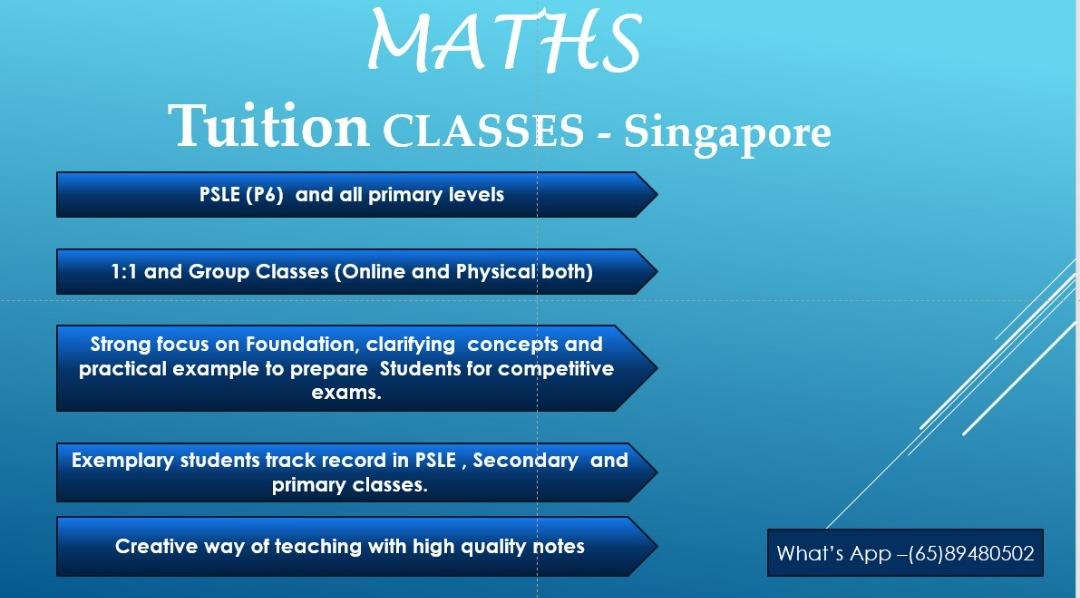 MATHS

Tuition CLASSES - Singapore

PSLE (P6) and all primary levels

1:1 and Group Classes (Online and Physical both)

Strong focus on Foundation, clarifying concepts and practical example to prepare Students for competitive exams.

Exemplary students track record in PSLE , Secondary and primary classes.

Creative way of teaching with high quality notes

What's App –(65)89480502